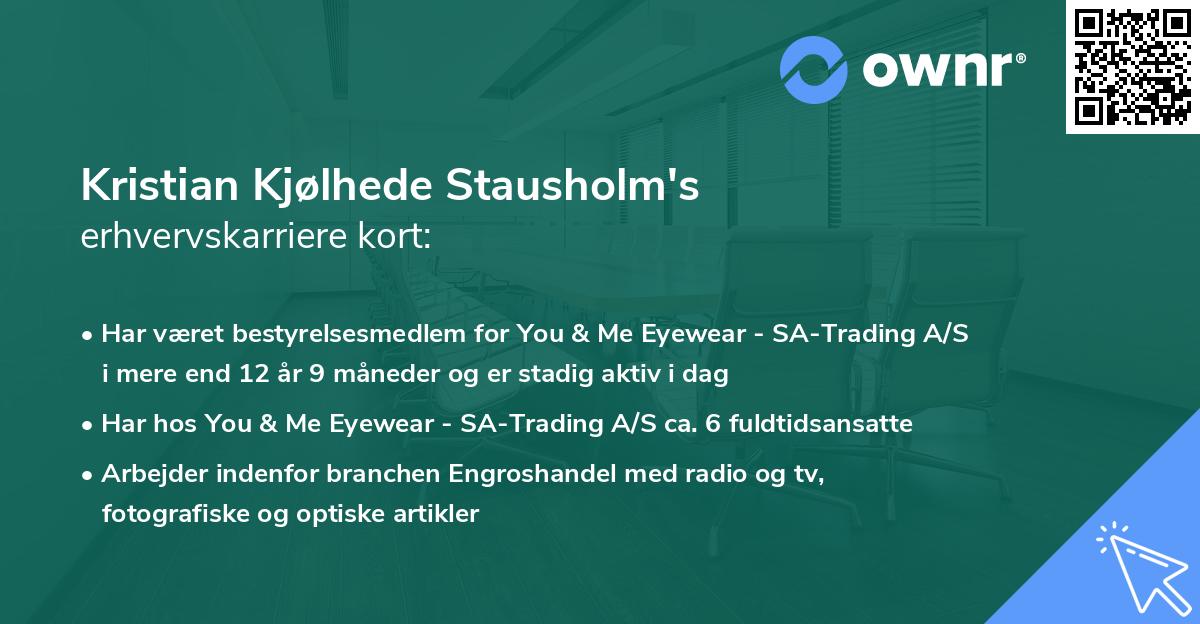 ownr®

Kristian Kjølhede Stausholm's
erhvervskarriere kort:

• Har været bestyrelsesmedlem for You & Me Eyewear - SA-Trading A/S i mere end 12 år 9 måneder og er stadig aktiv i dag
• Har hos You & Me Eyewear - SA-Trading A/S ca. 6 fuldtidsansatte
• Arbejder indenfor branchen Engroshandel med radio og tv, fotografiske og optiske artikler